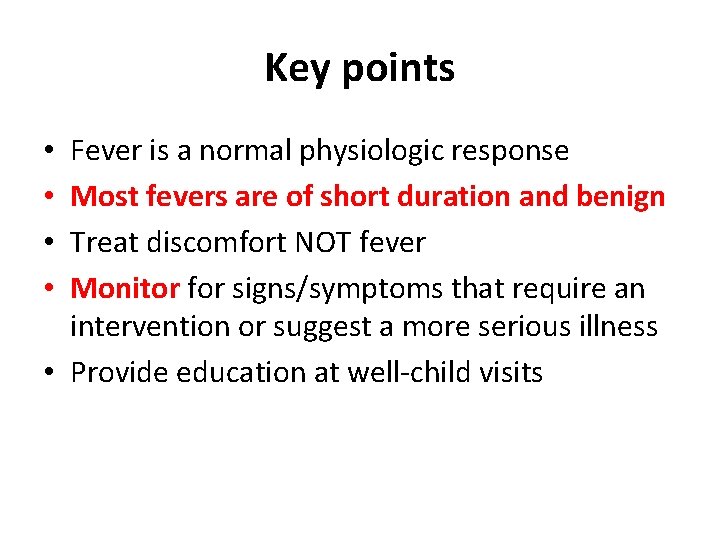 Key points

• Fever is a normal physiologic response
• Most fevers are of short duration and benign
• Treat discomfort NOT fever
• Monitor for signs/symptoms that require an intervention or suggest a more serious illness
• Provide education at well-child visits